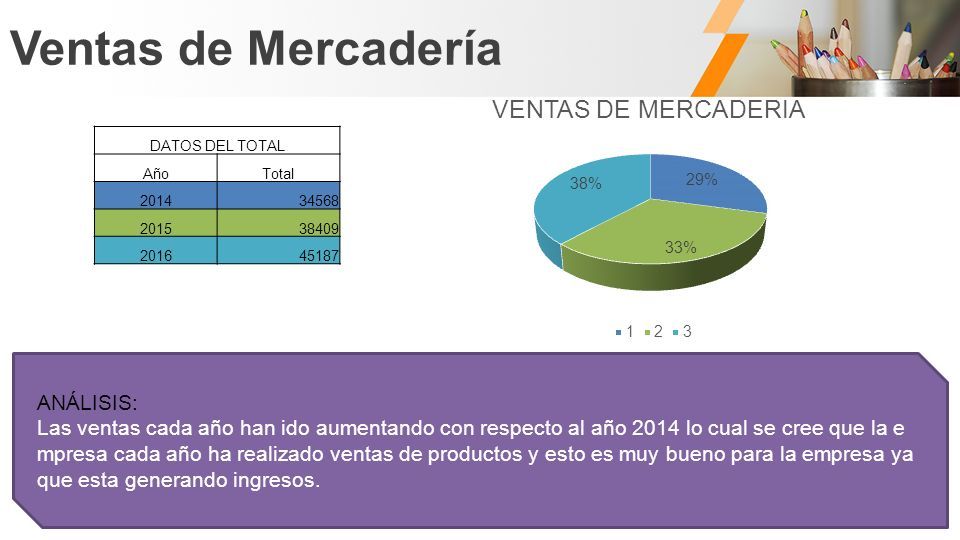 Ventas de Mercadería

| DATOS DEL TOTAL | |
|---|---|
| Año | Total |
| 2014 | 34568 |
| 2015 | 38409 |
| 2016 | 45187 |

VENTAS DE MERCADERIA

38%
29%
33%

1 2 3

ANÁLISIS:
Las ventas cada año han ido aumentando con respecto al año 2014 lo cual se cree que la e mpresa cada año ha realizado ventas de productos y esto es muy bueno para la empresa ya que esta generando ingresos.